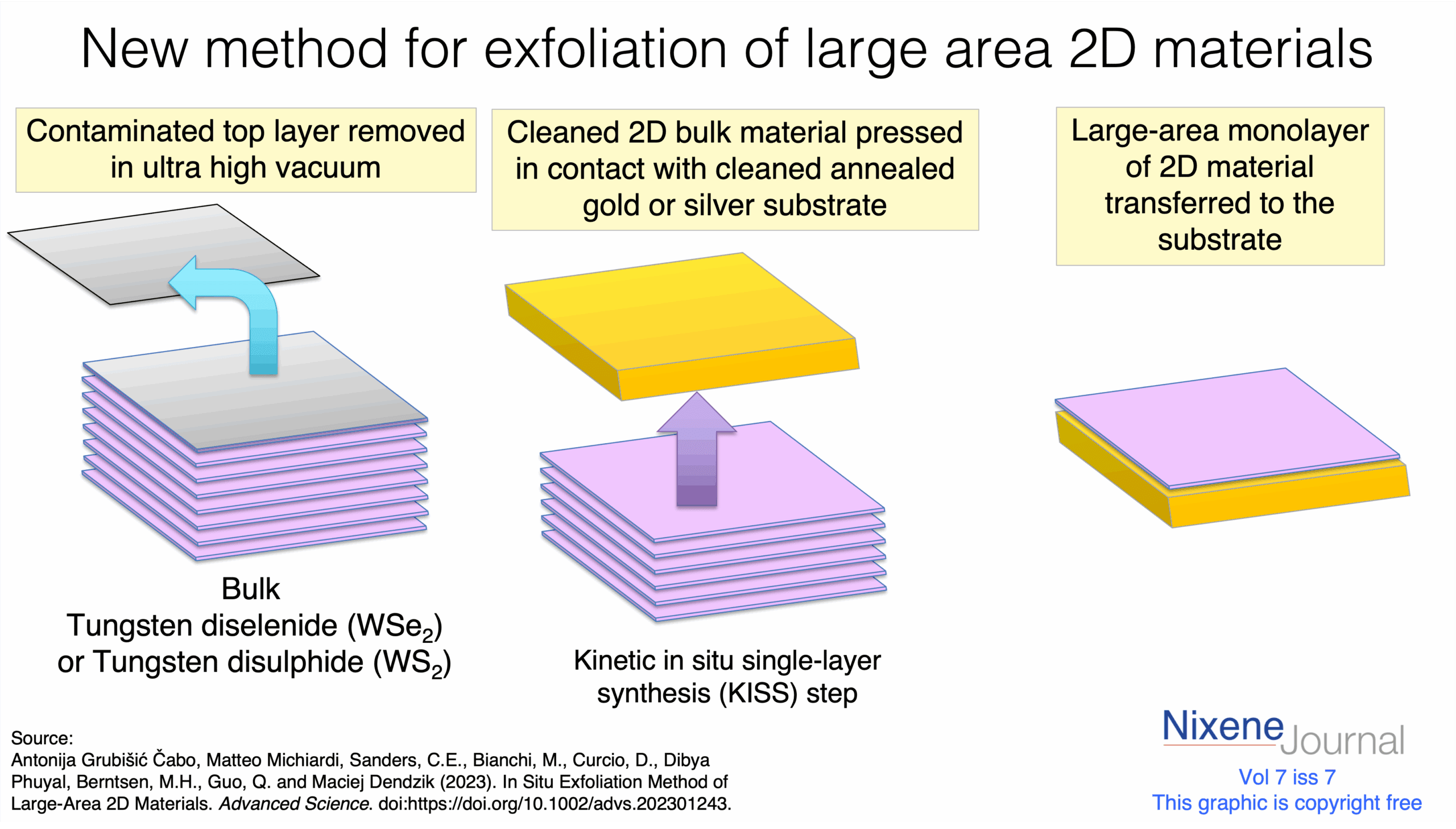 New method for exfoliation of large area 2D materials

Contaminated top layer removed in ultra high vacuum

Cleaned 2D bulk material pressed in contact with cleaned annealed gold or silver substrate

Large-area monolayer of 2D material transferred to the substrate

Bulk
Tungsten diselenide ($WSe_2$)
or Tungsten disulphide ($WS_2$)

Kinetic in situ single-layer synthesis (KISS) step

Source:
Antonija Grubišić Čabo, Matteo Michiardi, Sanders, C.E., Bianchi, M., Curcio, D., Dibya Phuyal, Berntsen, M.H., Guo, Q. and Maciej Dendzik (2023). In Situ Exfoliation Method of Large-Area 2D Materials. Advanced Science. doi:https://doi.org/10.1002/advs.202301243.

Nixene Journal
Vol 7 iss 7
This graphic is copyright free